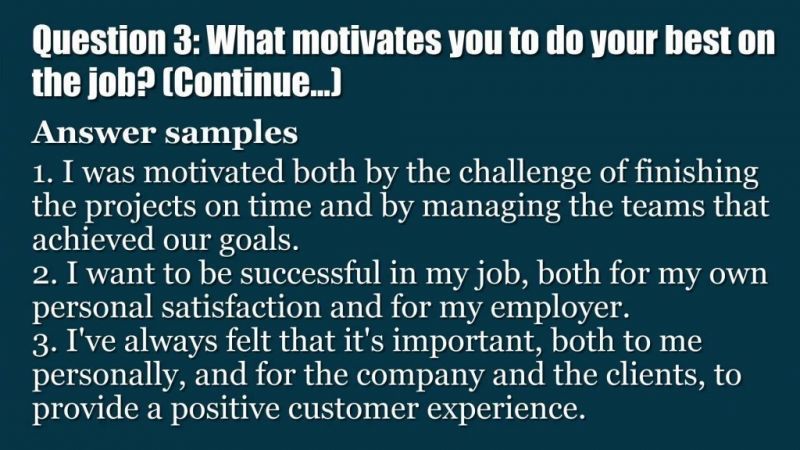 Question 3: What motivates you to do your best on the job? (Continue...)

Answer samples

1. I was motivated both by the challenge of finishing the projects on time and by managing the teams that achieved our goals.
2. I want to be successful in my job, both for my own personal satisfaction and for my employer.
3. I've always felt that it's important, both to me personally, and for the company and the clients, to provide a positive customer experience.